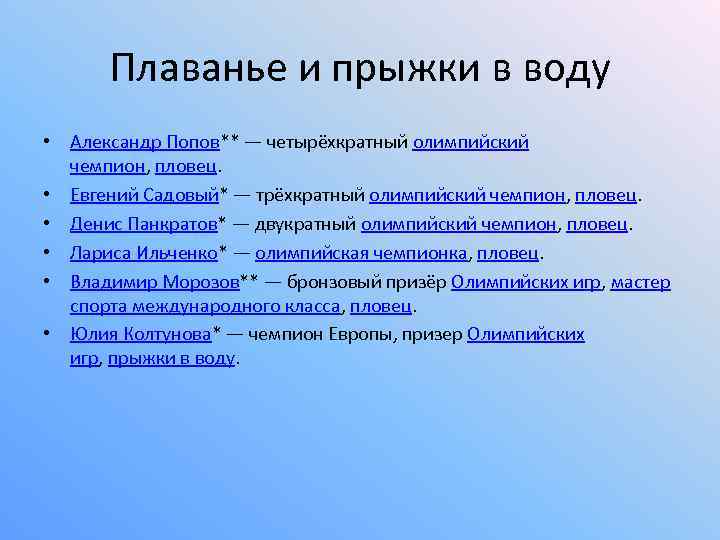 Плаванье и прыжки в воду

• Александр Попов** — четырёхкратный олимпийский чемпион, пловец.
• Евгений Садовый* — трёхкратный олимпийский чемпион, пловец.
• Денис Панкратов* — двукратный олимпийский чемпион, пловец.
• Лариса Ильченко* — олимпийская чемпионка, пловец.
• Владимир Морозов** — бронзовый призёр Олимпийских игр, мастер спорта международного класса, пловец.
• Юлия Колтунова* — чемпион Европы, призер Олимпийских игр, прыжки в воду.